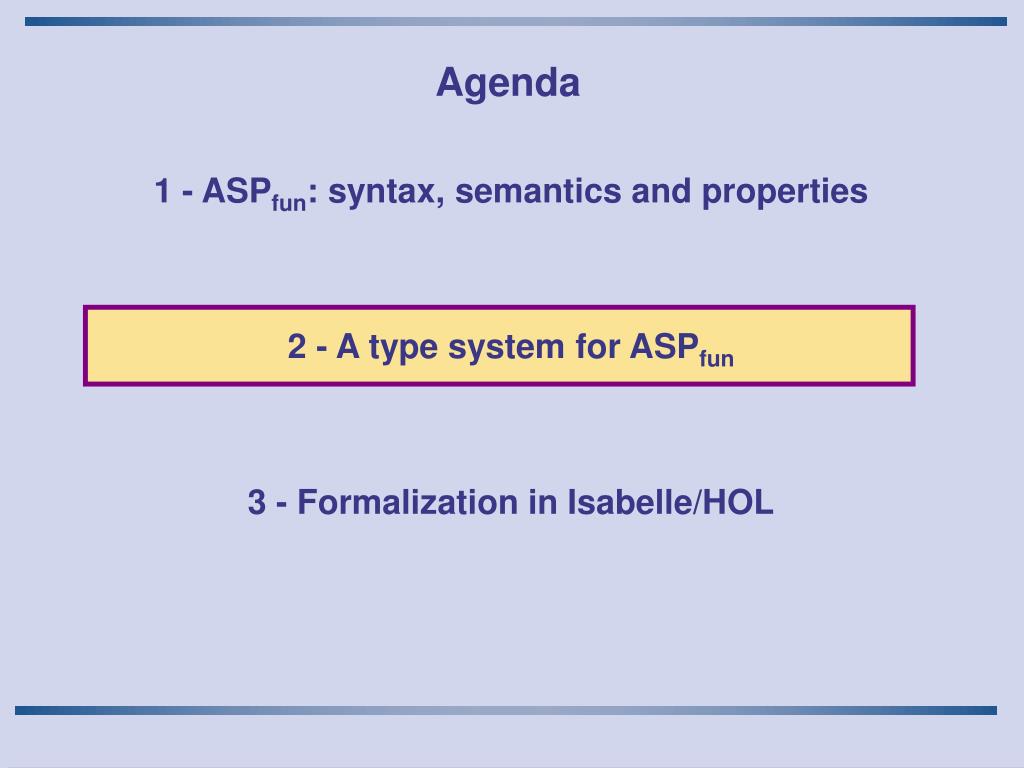 Agenda

1 - $ASP_{fun}$: syntax, semantics and properties

2 - A type system for $ASP_{fun}$

3 - Formalization in Isabelle/HOL